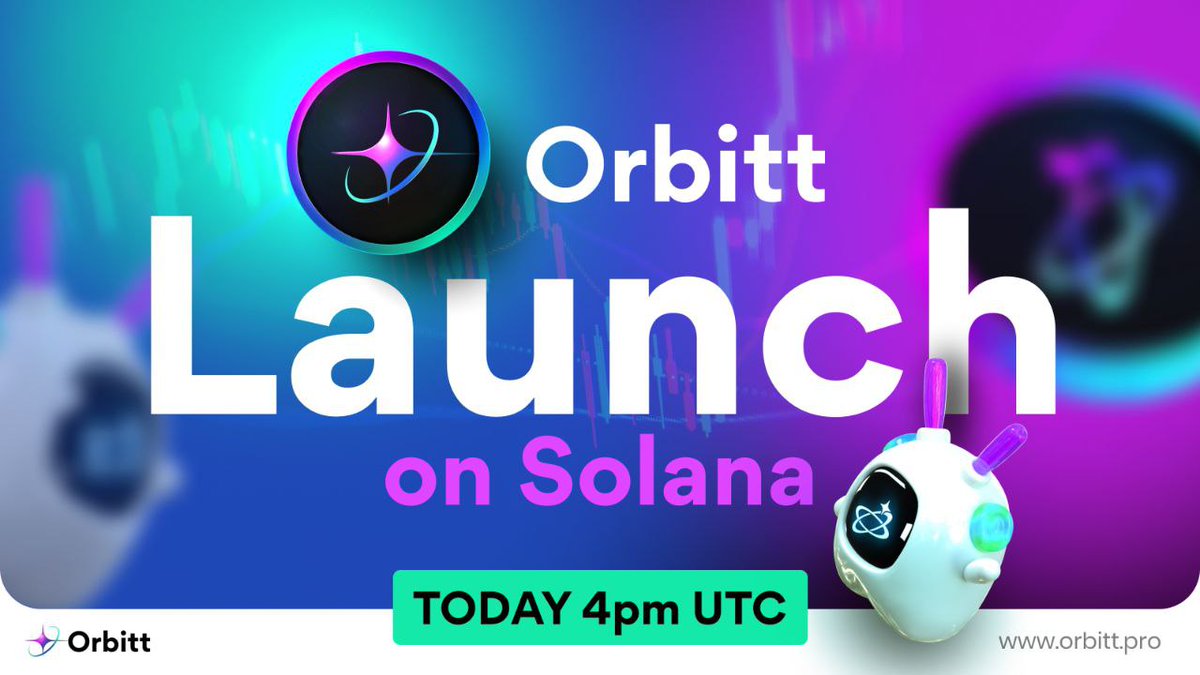 Orbitt

Launch

on Solana

TODAY 4pm UTC

Orbitt

www.orbitt.pro